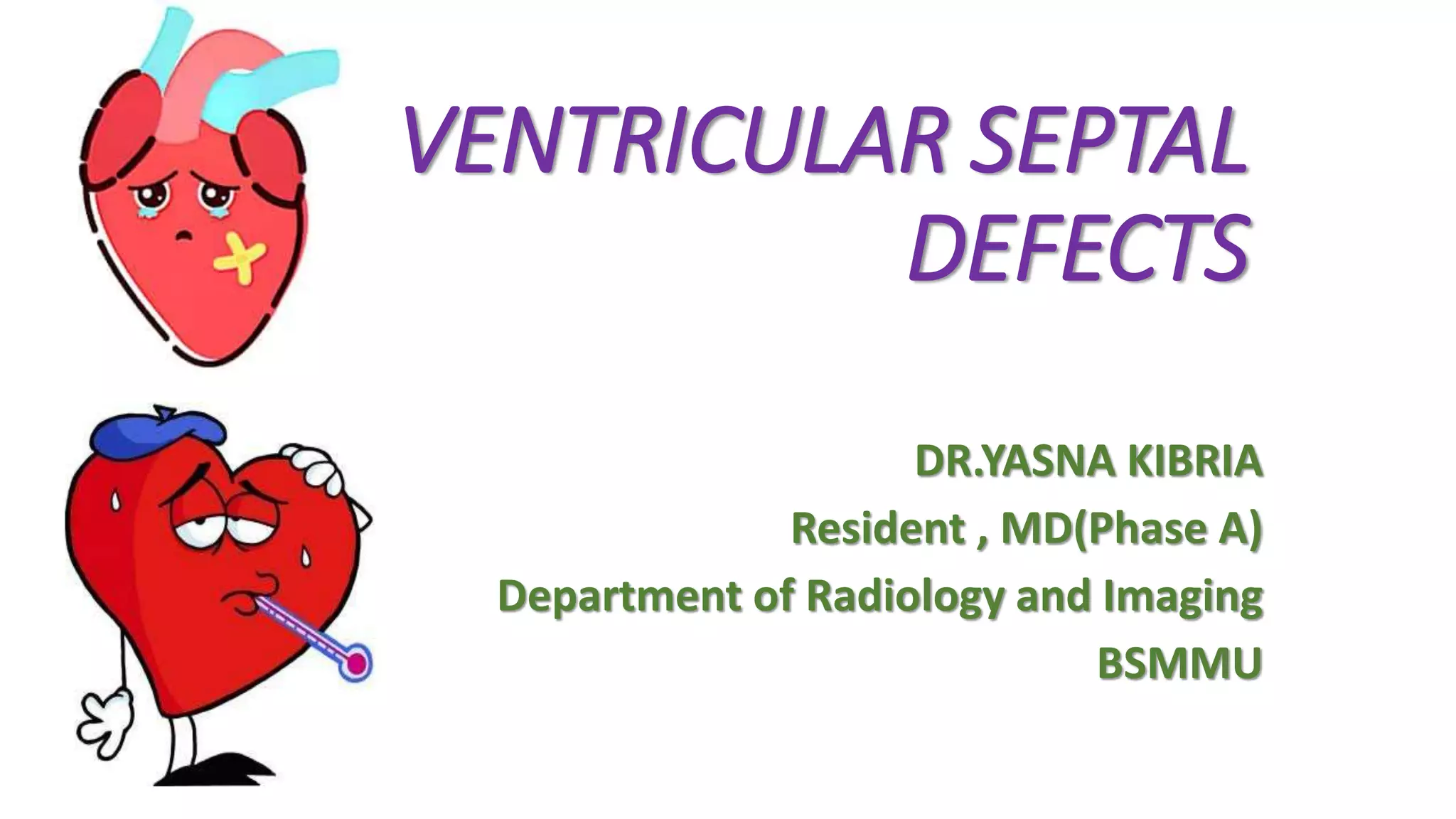 VENTRICULAR SEPTAL DEFECTS

DR.YASNA KIBRIA
Resident , MD(Phase A)
Department of Radiology and Imaging
BSMMU